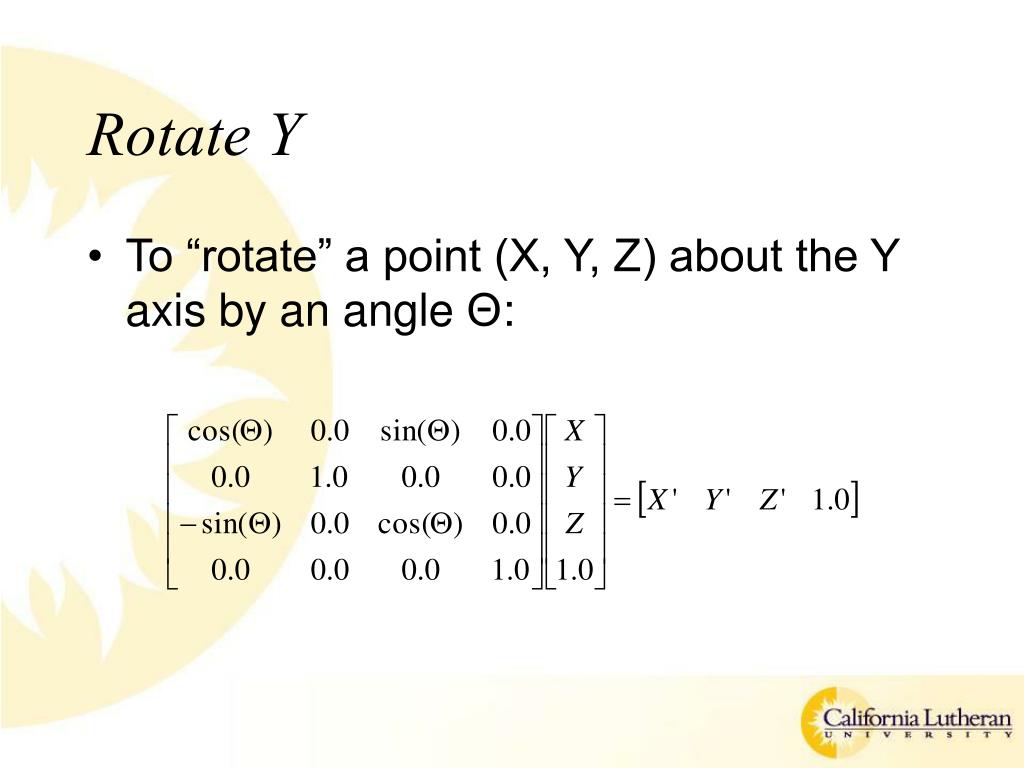 Rotate Y

• To “rotate” a point (X, Y, Z) about the Y axis by an angle Θ:

$\begin{bmatrix} \cos(\Theta) & 0.0 & \sin(\Theta) & 0.0 \\ 0.0 & 1.0 & 0.0 & 0.0 \\ -\sin(\Theta) & 0.0 & \cos(\Theta) & 0.0 \\ 0.0 & 0.0 & 0.0 & 1.0 \end{bmatrix} \begin{bmatrix} X \\ Y \\ Z \\ 1.0 \end{bmatrix} = \begin{bmatrix} X' & Y' & Z' & 1.0 \end{bmatrix}$

California Lutheran
UNIVERSITY